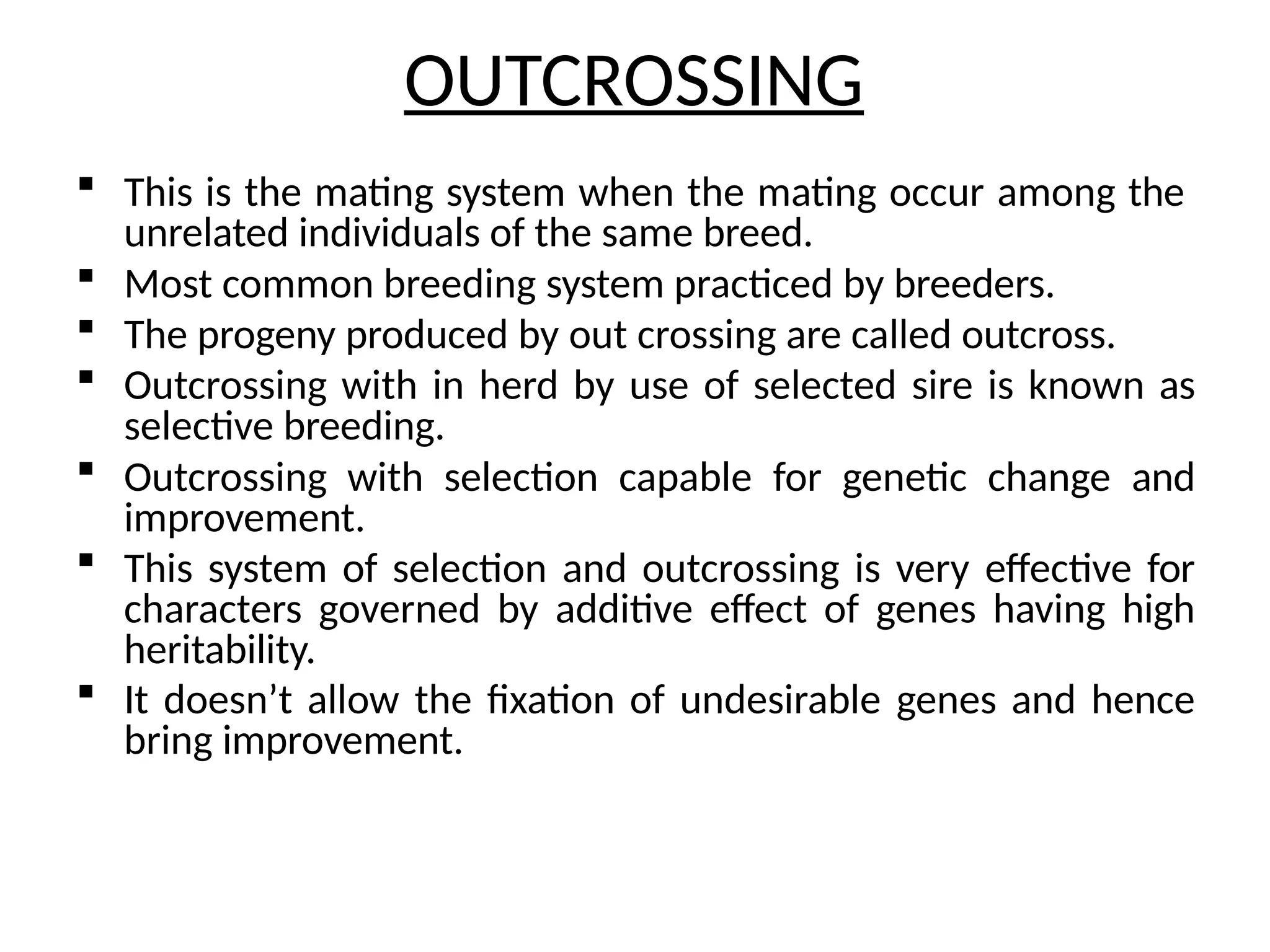 OUTCROSSING

- This is the mating system when the mating occur among the unrelated individuals of the same breed.
- Most common breeding system practiced by breeders.
- The progeny produced by out crossing are called outcross.
- Outcrossing with in herd by use of selected sire is known as selective breeding.
- Outcrossing with selection capable for genetic change and improvement.
- This system of selection and outcrossing is very effective for characters governed by additive effect of genes having high heritability.
- It doesn’t allow the fixation of undesirable genes and hence bring improvement.